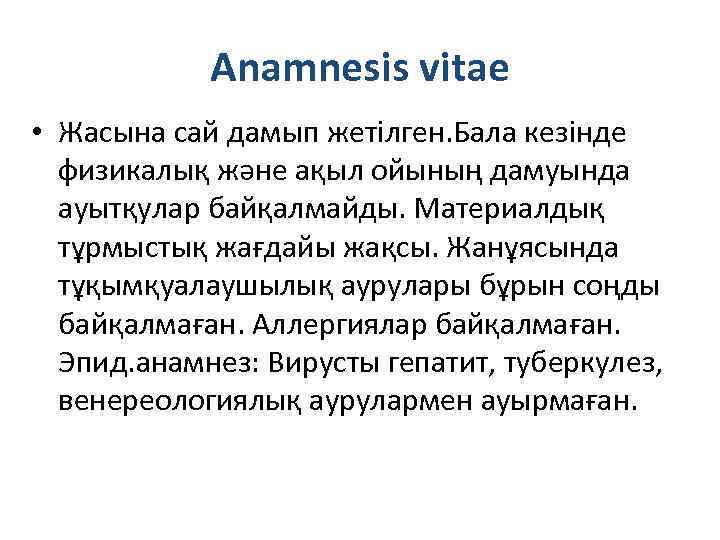 Anamnesis vitae

• Жасына сай дамып жетілген.Бала кезінде физикалық және ақыл ойының дамуында ауытқулар байқалмайды. Материалдық тұрмыстық жағдайы жақсы. Жанұясында тұқымқуалаушылық аурулары бұрын соңды байқалмаған. Аллергиялар байқалмаған. Эпид.анамнез: Вирусты гепатит, туберкулез, венереологиялық аурулармен ауырмаған.